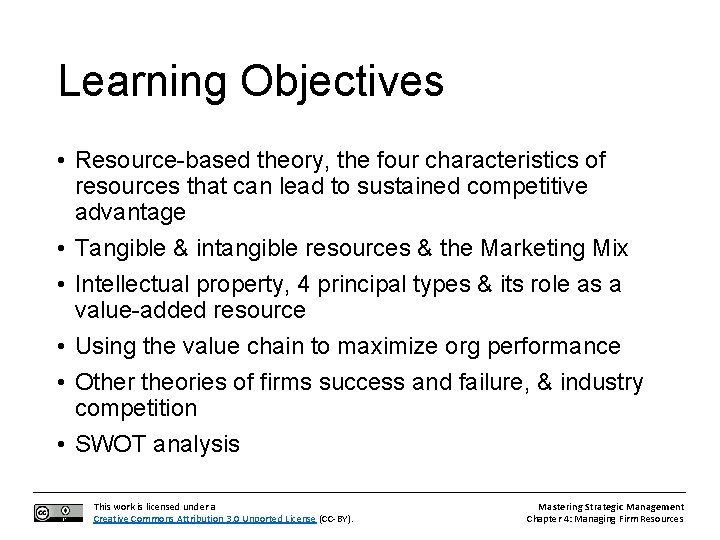 Learning Objectives

• Resource-based theory, the four characteristics of resources that can lead to sustained competitive advantage
• Tangible & intangible resources & the Marketing Mix
• Intellectual property, 4 principal types & its role as a value-added resource
• Using the value chain to maximize org performance
• Other theories of firms success and failure, & industry competition
• SWOT analysis

This work is licensed under a Creative Commons Attribution 3.0 Unported License (CC-BY).

Mastering Strategic Management
Chapter 4: Managing Firm Resources